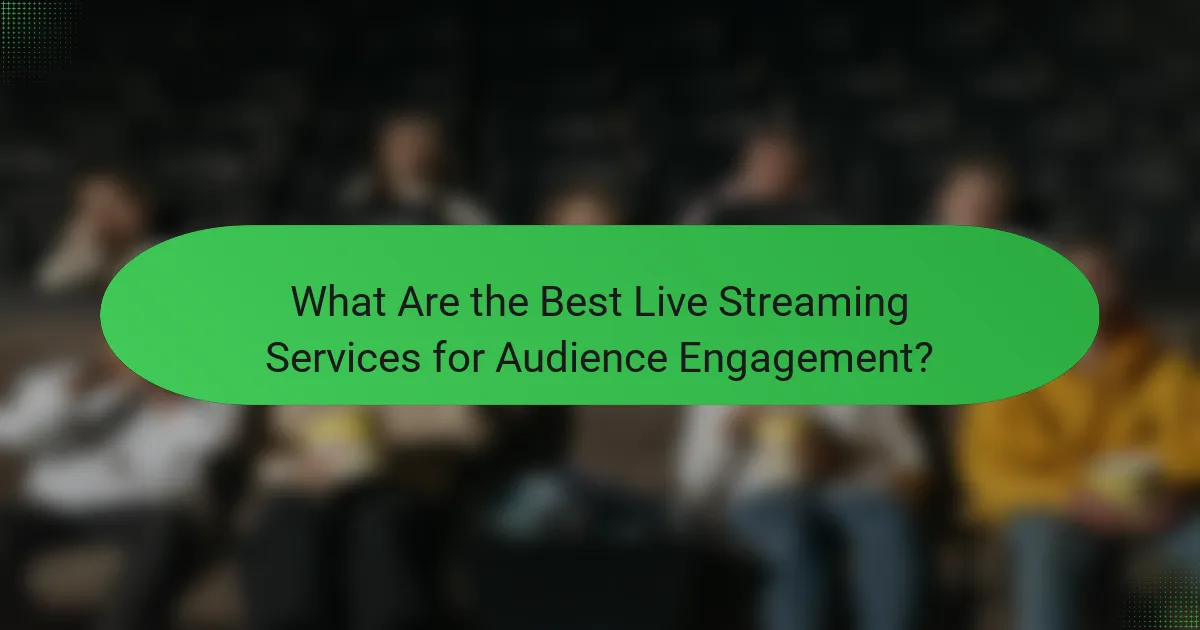 What Are the Best Live Streaming Services for Audience Engagement?